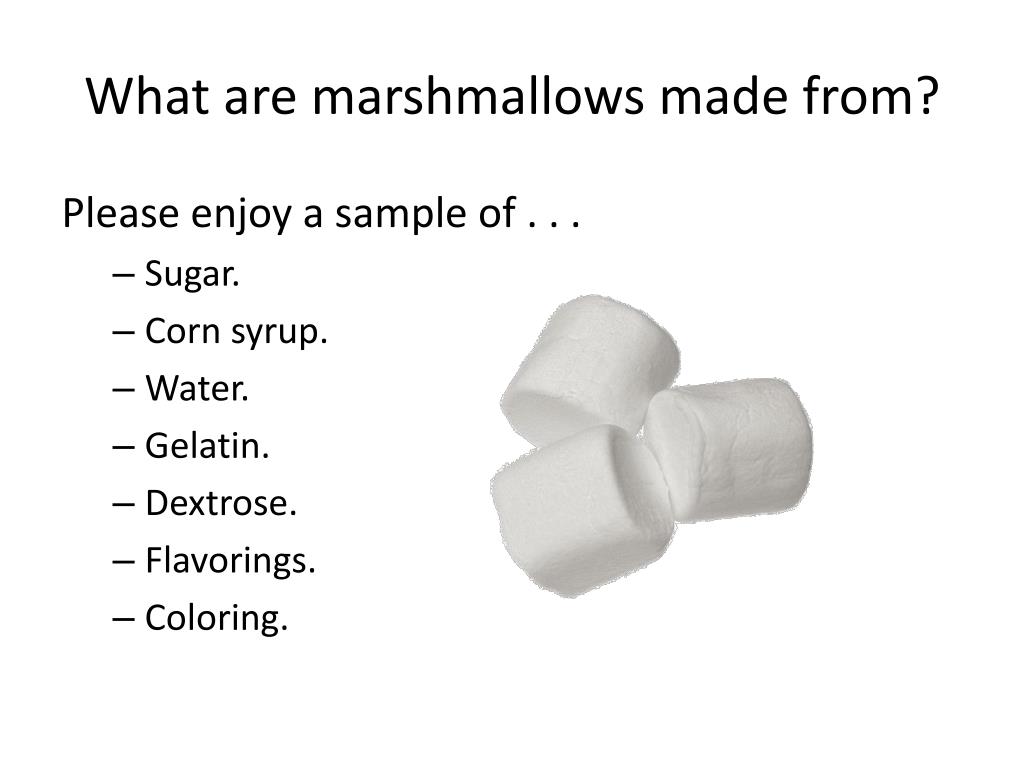 What are marshmallows made from?

Please enjoy a sample of . . .

– Sugar.
– Corn syrup.
– Water.
– Gelatin.
– Dextrose.
– Flavorings.
– Coloring.